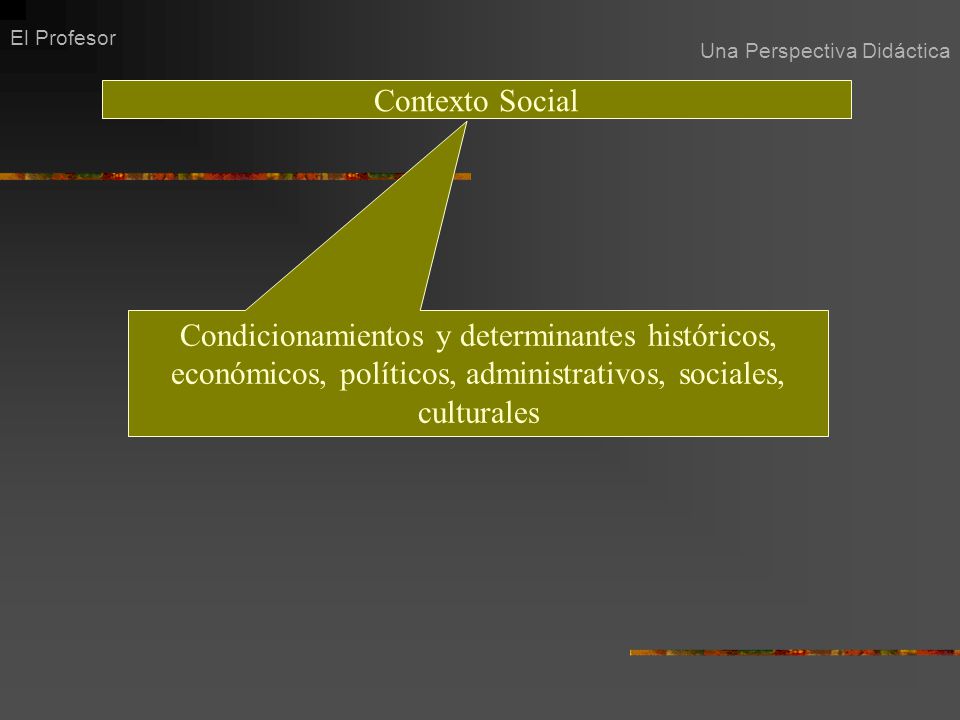 El Profesor

Una Perspectiva Didáctica

Contexto Social

Condicionamientos y determinantes históricos, económicos, políticos, administrativos, sociales, culturales